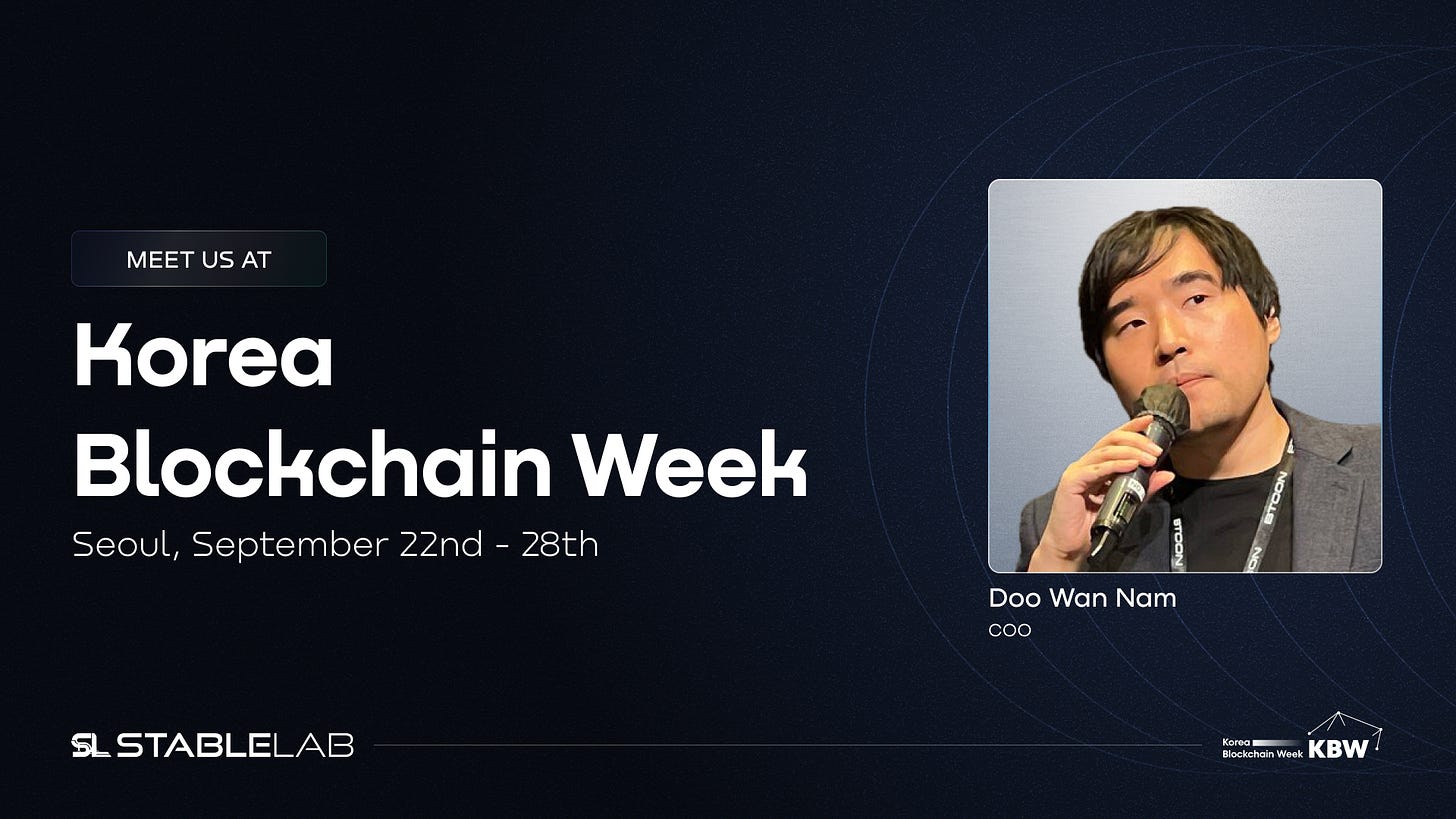 MEET US AT

Korea Blockchain Week

Seoul, September 22nd - 28th

Doo Wan Nam
COO

SL STABLELAB

Korea Blockchain Week KBW